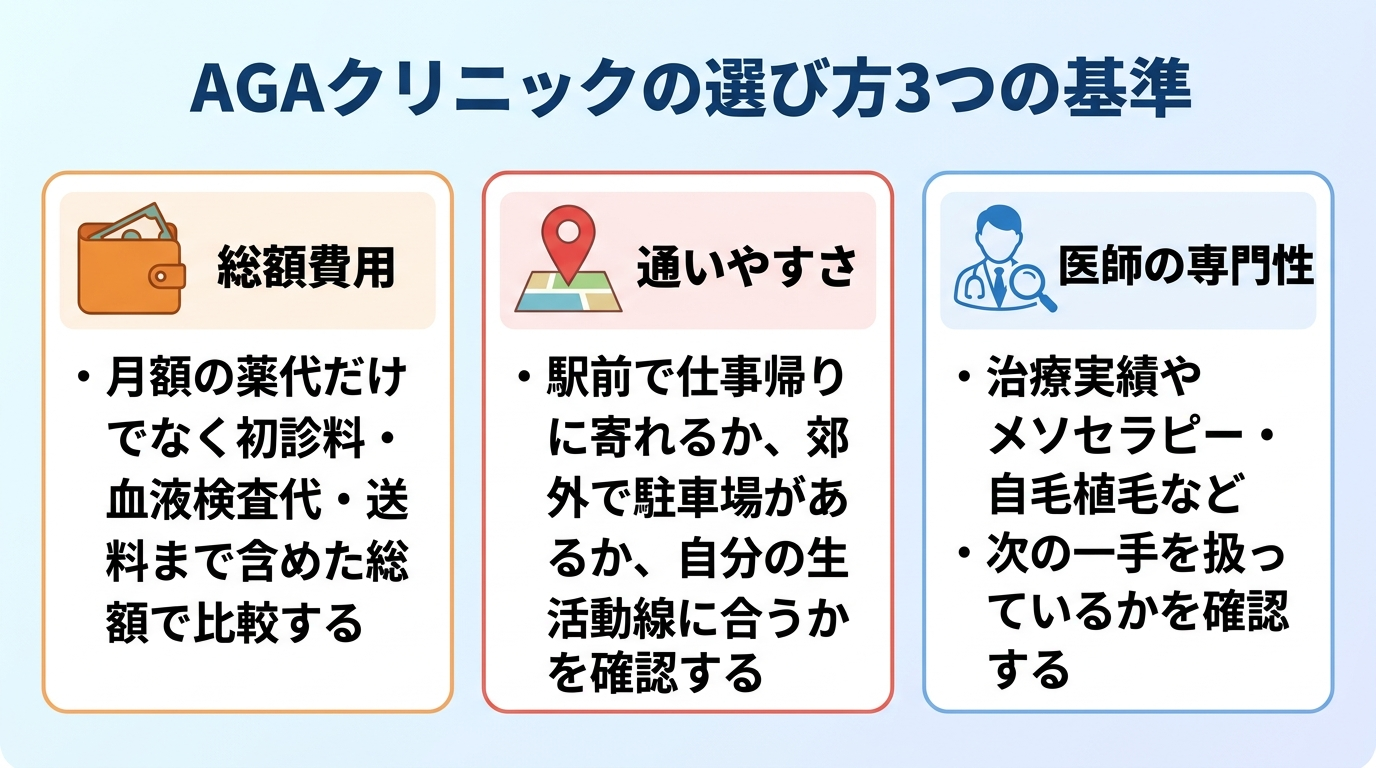 AGAクリニックの選び方3つの基準

総額費用

・月額の薬代だけでなく初診料・血液検査代・送料まで含めた総額で比較する

通いやすさ

・駅前で仕事帰りに寄れるか、郊外で駐車場があるか、自分の生活動線に合うかを確認する

医師の専門性

・治療実績やメソセラピー・自毛植毛など
・次の一手を扱っているかを確認する